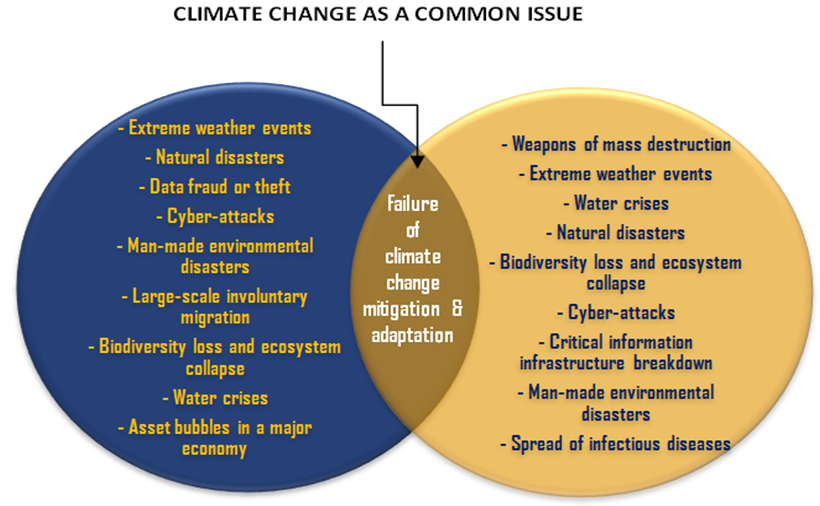 CLIMATE CHANGE AS A COMMON ISSUE

- Extreme weather events
- Natural disasters
- Data fraud or theft
- Cyber-attacks
- Man-made environmental disasters
- Large-scale involuntary migration
- Biodiversity loss and ecosystem collapse
- Water crises
- Asset bubbles in a major economy

Failure of climate change mitigation & adaptation

- Weapons of mass destruction
- Extreme weather events
- Water crises
- Natural disasters
- Biodiversity loss and ecosystem collapse
- Cyber-attacks
- Critical information infrastructure breakdown
- Man-made environmental disasters
- Spread of infectious diseases